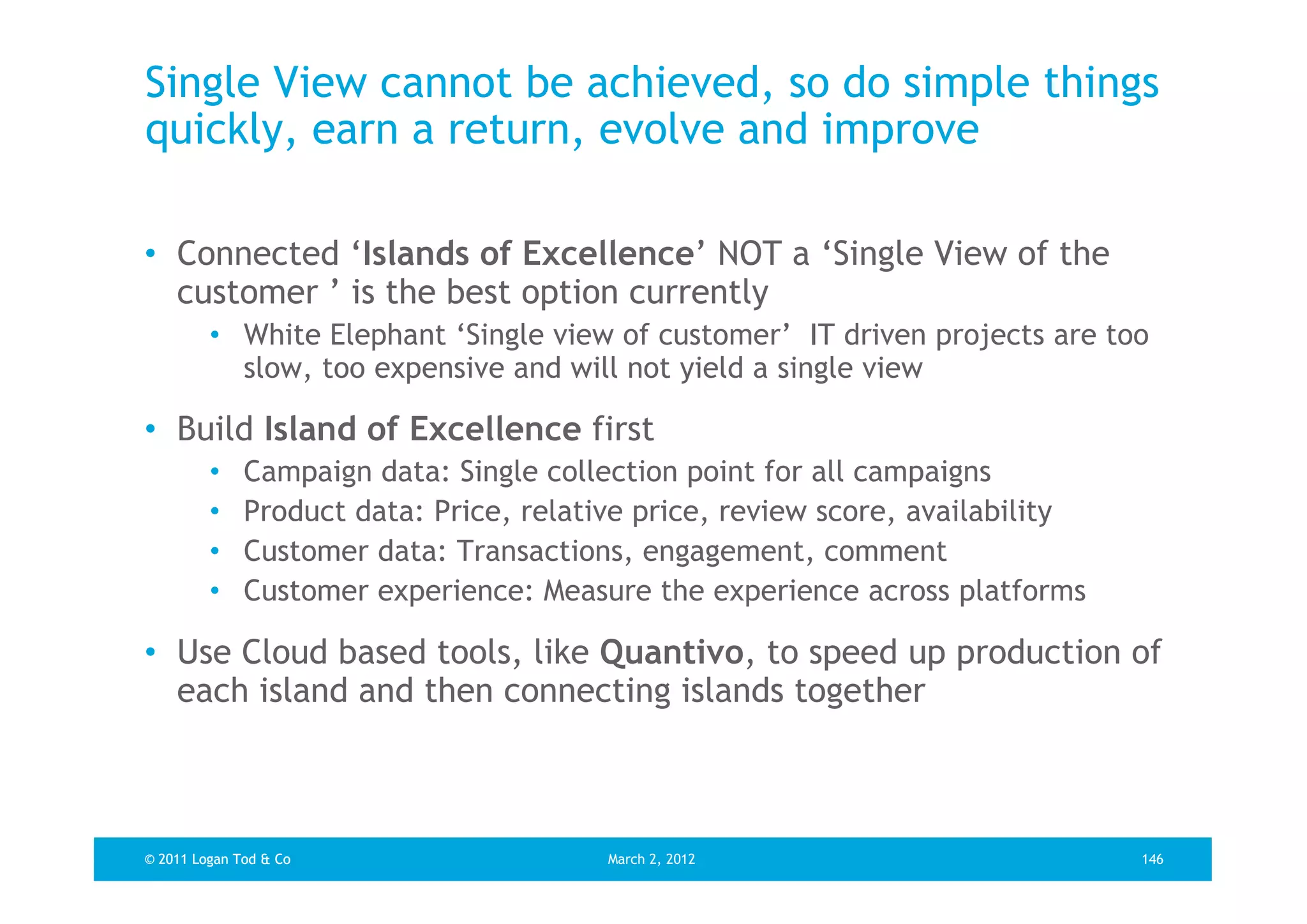 Single View cannot be achieved, so do simple things quickly, earn a return, evolve and improve

• Connected ‘Islands of Excellence’ NOT a ‘Single View of the customer ’ is the best option currently
  • White Elephant ‘Single view of customer’ IT driven projects are too slow, too expensive and will not yield a single view

• Build Island of Excellence first
  • Campaign data: Single collection point for all campaigns
  • Product data: Price, relative price, review score, availability
  • Customer data: Transactions, engagement, comment
  • Customer experience: Measure the experience across platforms

• Use Cloud based tools, like Quantivo, to speed up production of each island and then connecting islands together

© 2011 Logan Tod & Co March 2, 2012 146